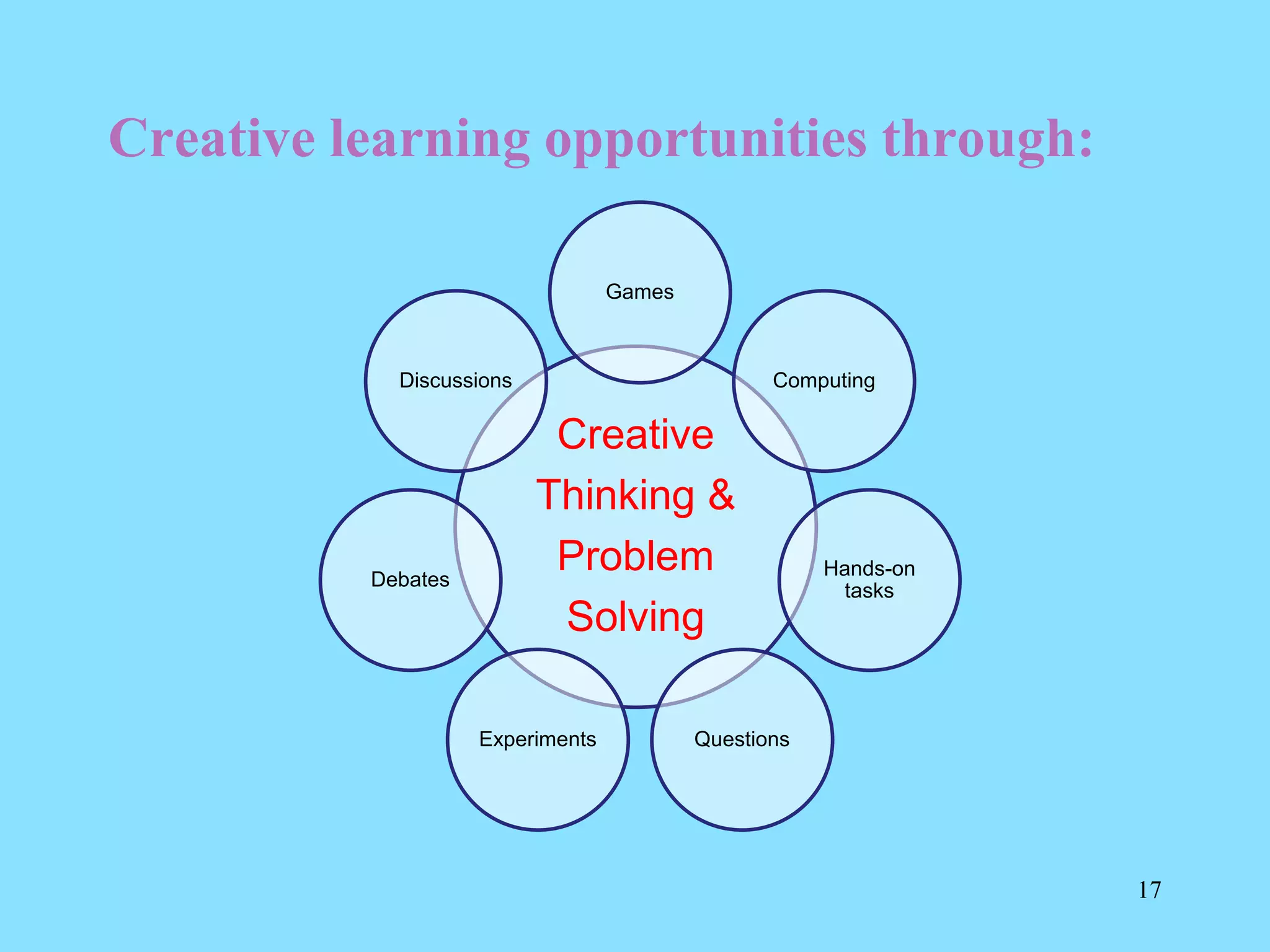 Creative learning opportunities through:

Creative Thinking & Problem Solving

Games

Computing

Hands-on tasks

Questions

Experiments

Debates

Discussions

17